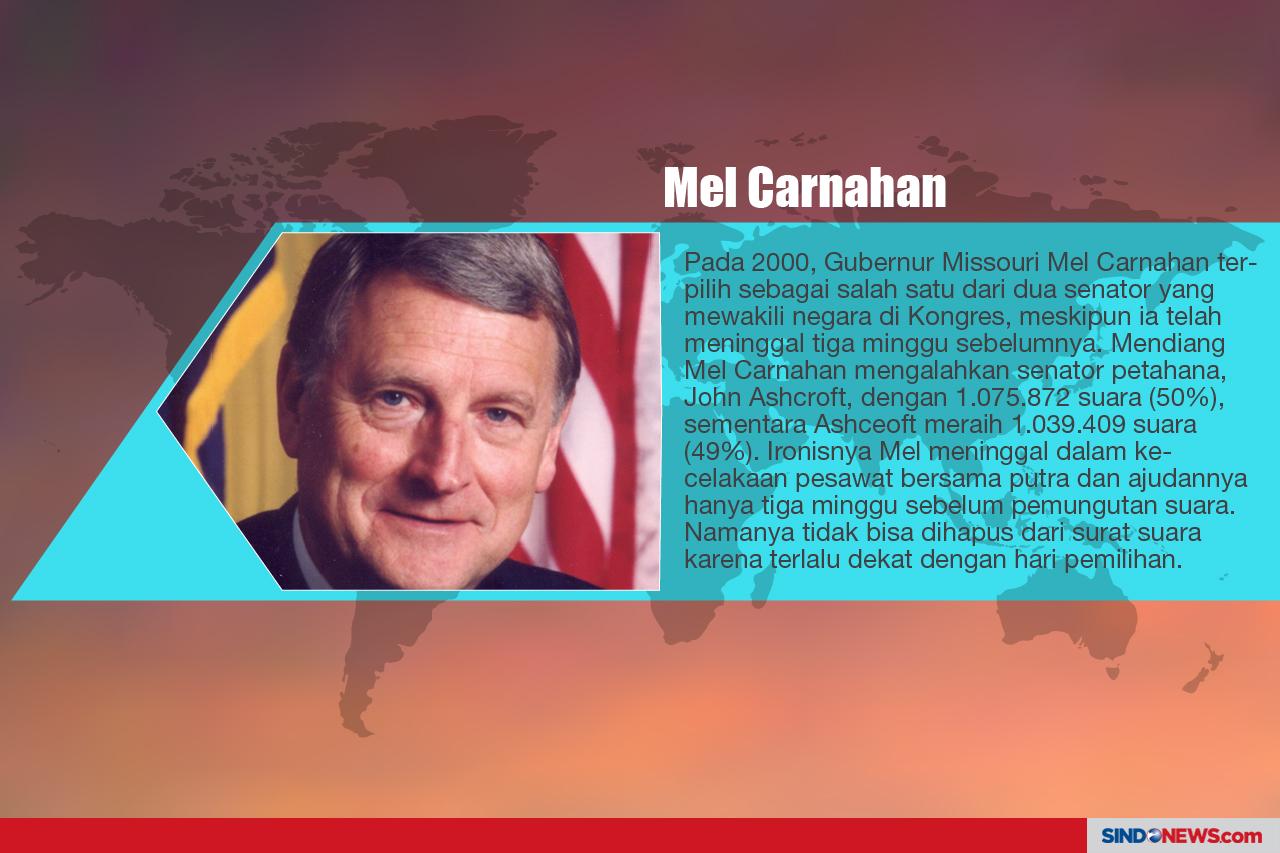 Mel Carnahan

Pada 2000, Gubernur Missouri Mel Carnahan terpilih sebagai salah satu dari dua senator yang mewakili negara di Kongres, meskipun ia telah meninggal tiga minggu sebelumnya. Mendiang Mel Carnahan mengalahkan senator petahana, John Ashcroft, dengan 1.075.872 suara (50%), sementara Ashceoft meraih 1.039.409 suara (49%). Ironisnya Mel meninggal dalam kecelakaan pesawat bersama putra dan ajudannya hanya tiga minggu sebelum pemungutan suara. Namanya tidak bisa dihapus dari surat suara karena terlalu dekat dengan hari pemilihan.

SINDONEWS.com